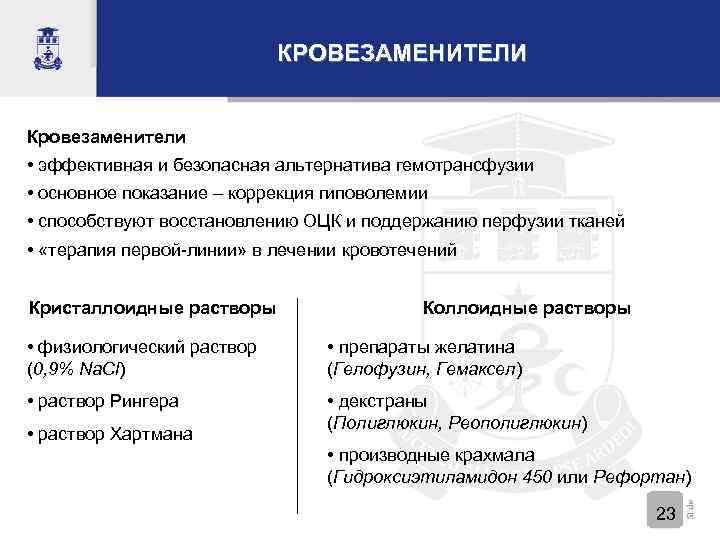 КРОВЕЗАМЕНИТЕЛИ

Кровезаменители

• эффективная и безопасная альтернатива гемотрансфузии

• основное показание – коррекция гиповолемии

• способствуют восстановлению ОЦК и поддержанию перфузии тканей

• «терапия первой-линии» в лечении кровотечений

Кристаллоидные растворы

• физиологический раствор (0,9% NaCl)

• раствор Рингера

• раствор Хартмана

Коллоидные растворы

• препараты желатина (Гелофузин, Гемаксел)

• декстраны (Полиглюкин, Реополиглюкин)

• производные крахмала (Гидроксиэтиламидон 450 или Рефортан)

23